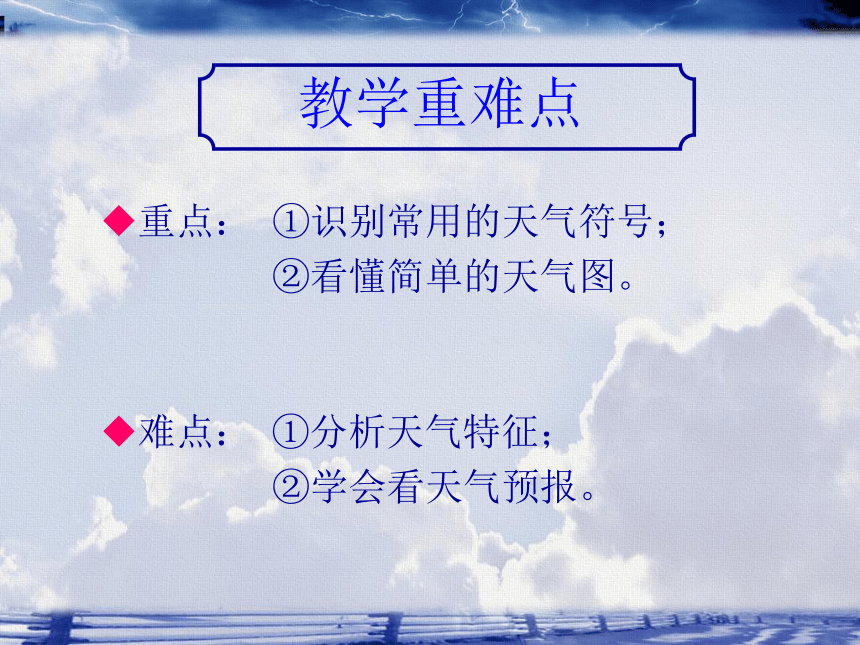 教学重难点

◆重点： ①识别常用的天气符号；
②看懂简单的天气图。

◆难点： ①分析天气特征；
②学会看天气预报。